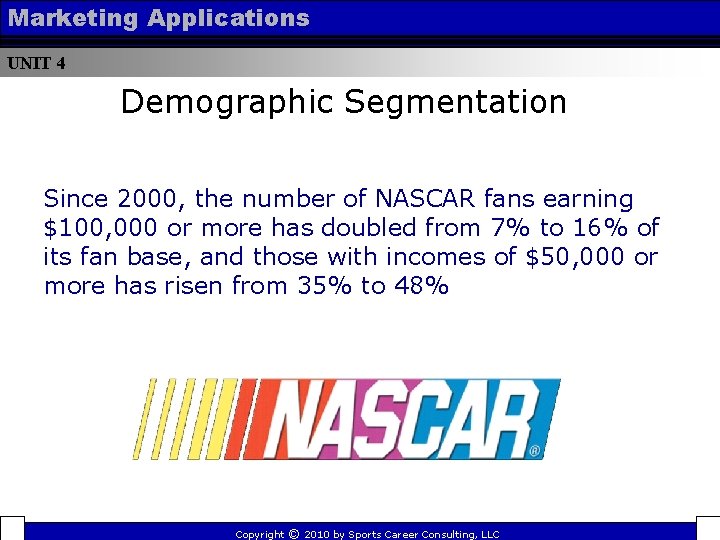 Marketing Applications

UNIT 4

Demographic Segmentation

Since 2000, the number of NASCAR fans earning \$100,000 or more has doubled from 7% to 16% of its fan base, and those with incomes of \$50,000 or more has risen from 35% to 48%

NASCAR®

Copyright © 2010 by Sports Career Consulting, LLC